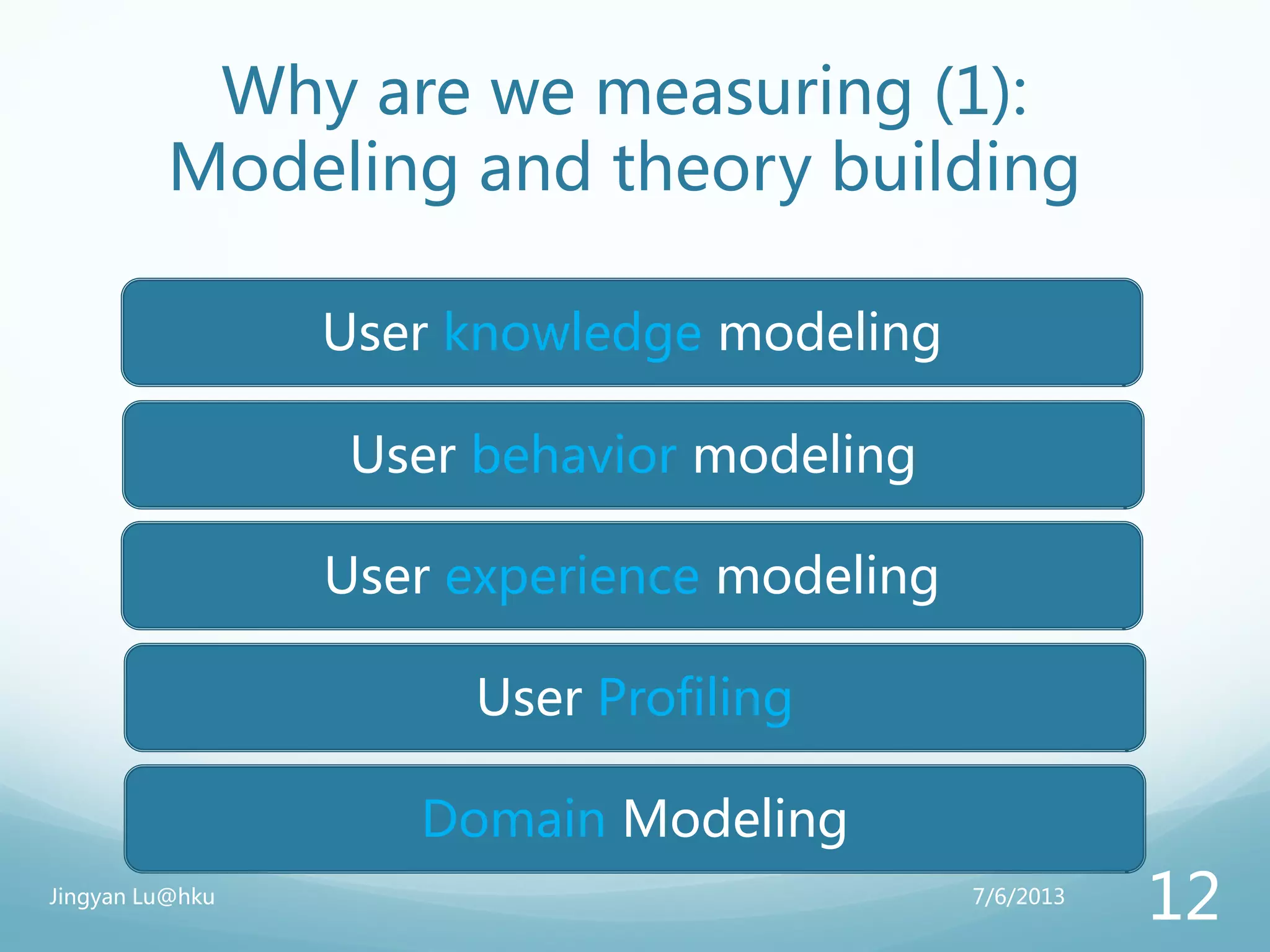 Why are we measuring (1): Modeling and theory building

User knowledge modeling

User behavior modeling

User experience modeling

User Profiling

Domain Modeling

Jingyan Lu@hku

7/6/2013

12